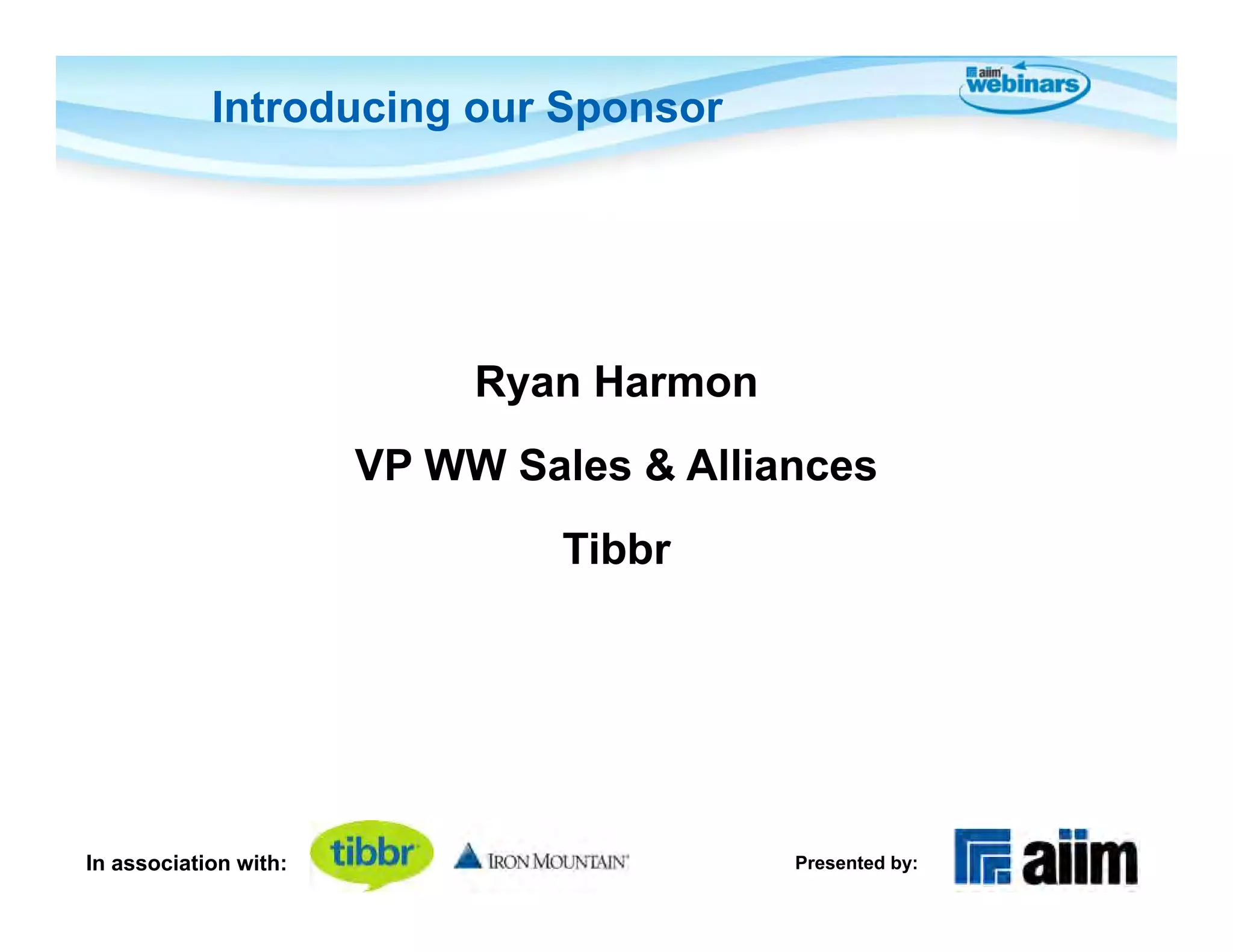 Introducing our Sponsor

aiim webinars

Ryan Harmon

VP WW Sales & Alliances

Tibbr

In association with: tibbr IRON MOUNTAIN

Presented by: aiim